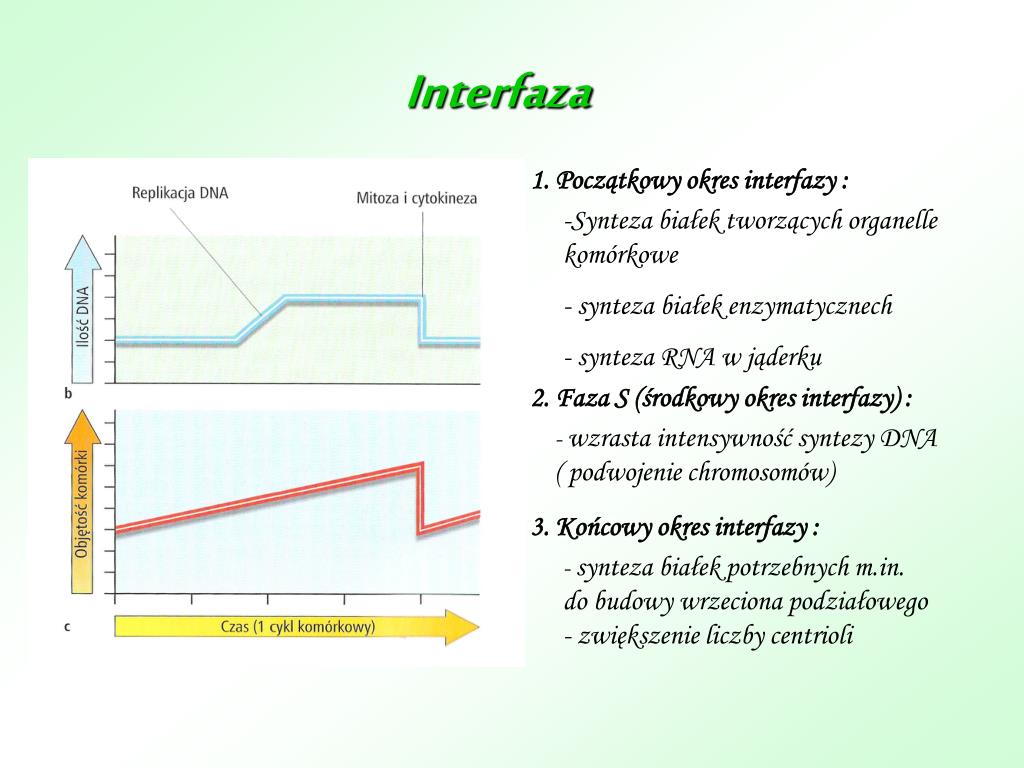 Interfaza

Replikacja DNA

Mitoza i cytokineza

Ilość DNA

b

Objętość komórki

c

Czas (1 cykl komórkowy)

1. Początkowy okres interfazy :

-Synteza białek tworzących organelle komórkowe

- synteza białek enzymatycznech

- synteza RNA w jąderku

2. Faza S (środkowy okres interfazy) :

- wzrasta intensywność syntezy DNA ( podwojenie chromosomów)

3. Końcowy okres interfazy :

- synteza białek potrzebnych m.in. do budowy wrzeciona podziałowego
- zwiększenie liczby centrioli